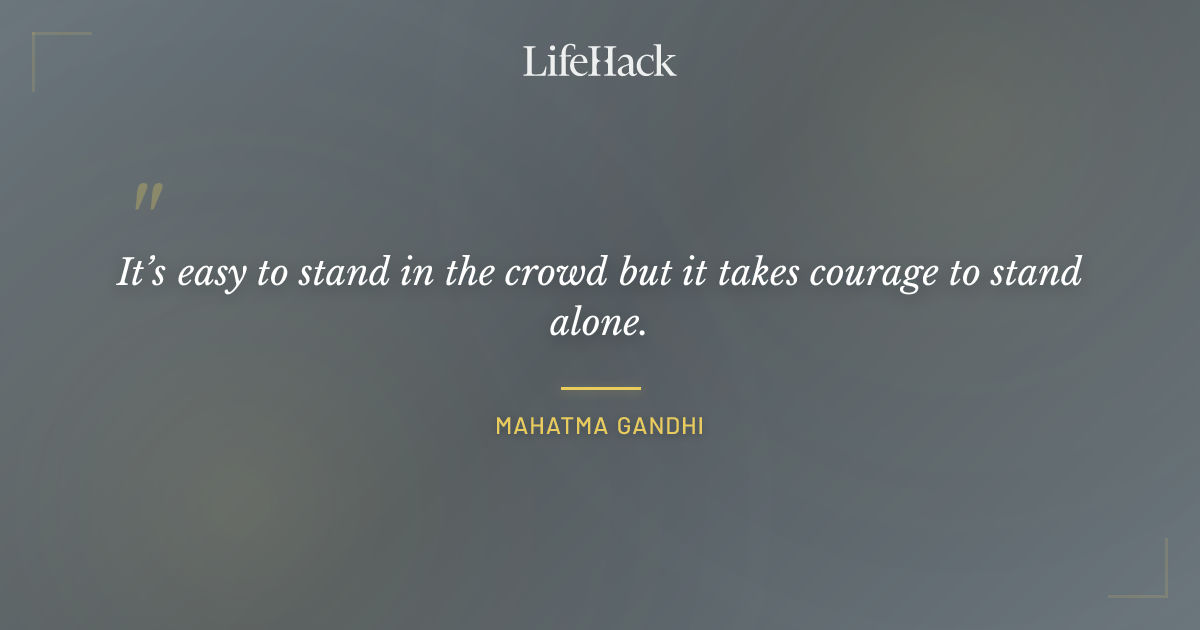 LifeHack

"

It's easy to stand in the crowd but it takes courage to stand alone.

MAHATMA GANDHI